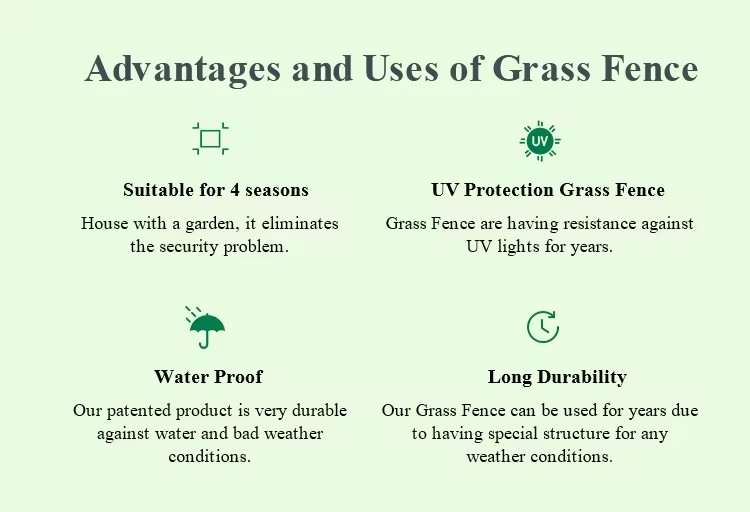 Advantages and Uses of Grass Fence

Suitable for 4 seasons

House with a garden, it eliminates the security problem.

UV

UV Protection Grass Fence

Grass Fence are having resistance against UV lights for years.

Water Proof

Our patented product is very durable against water and bad weather conditions.

Long Durability

Our Grass Fence can be used for years due to having special structure for any weather conditions.